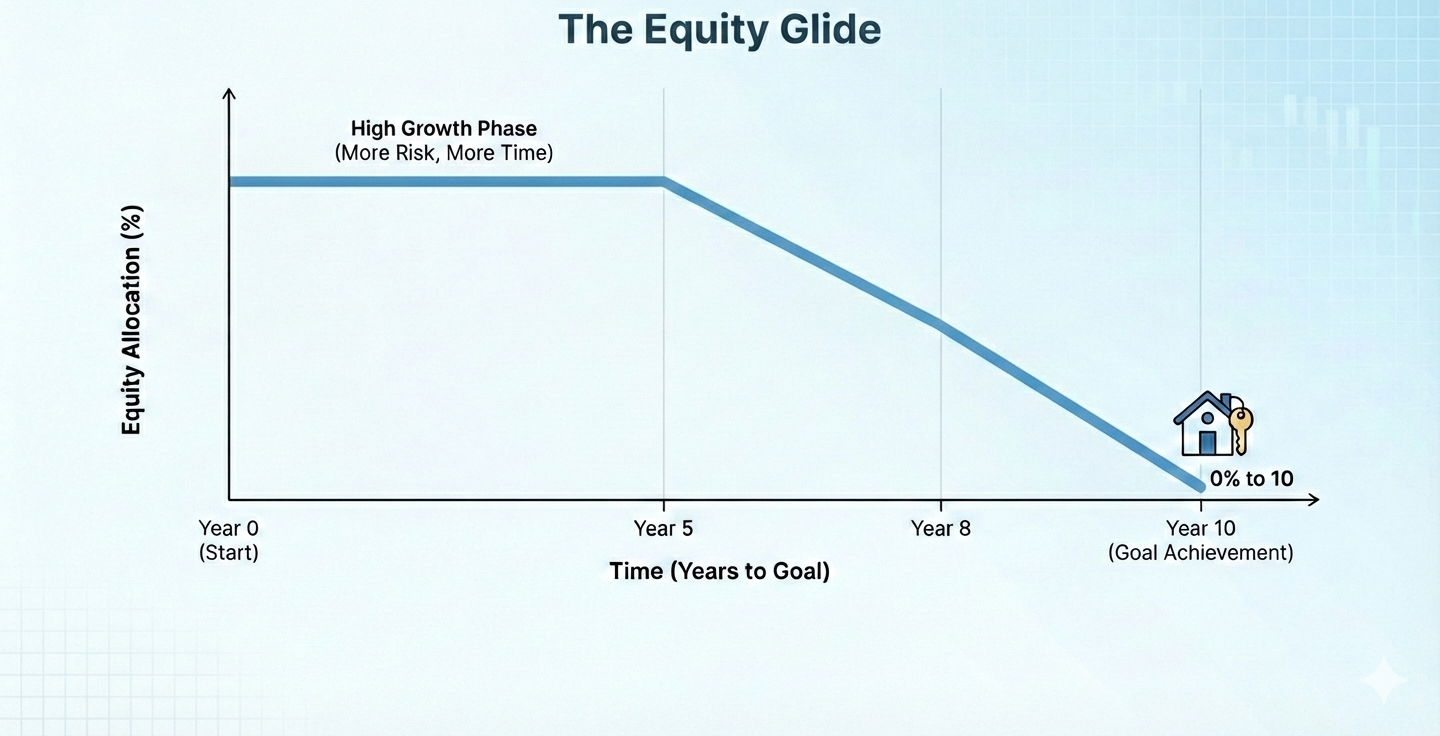 The Equity Glide

High Growth Phase
(More Risk, More Time)

Equity Allocation (%)

0% to 10

Year 0
(Start)

Year 5

Year 8

Year 10
(Goal Achievement)

Time (Years to Goal)